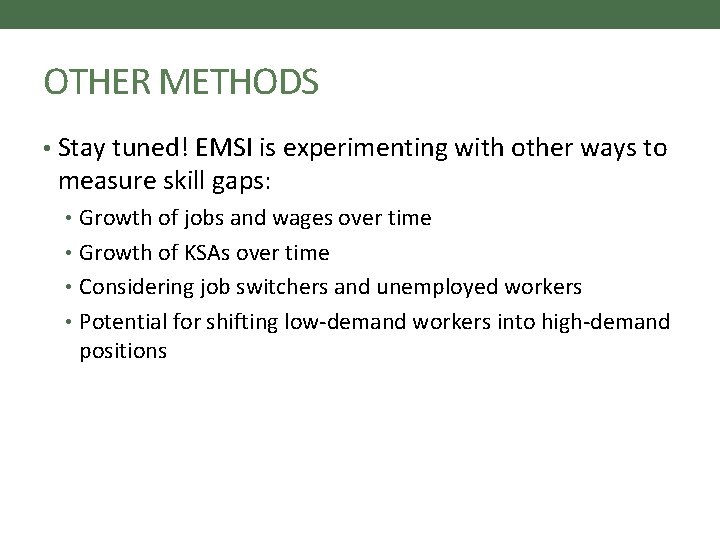 OTHER METHODS

• Stay tuned! EMSI is experimenting with other ways to measure skill gaps:
  • Growth of jobs and wages over time
  • Growth of KSAs over time
  • Considering job switchers and unemployed workers
  • Potential for shifting low-demand workers into high-demand positions